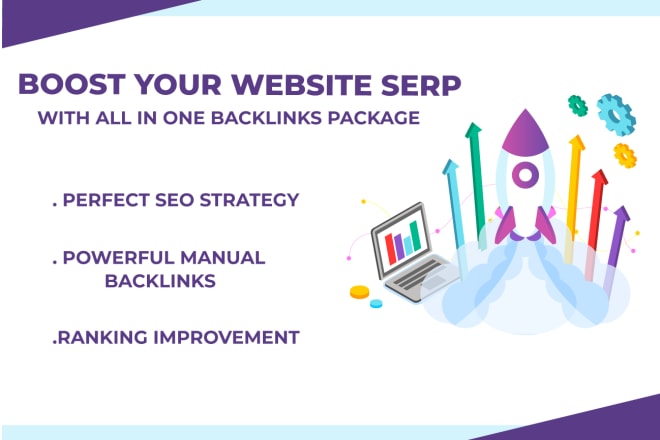 BOOST YOUR WEBSITE SERP
WITH ALL IN ONE BACKLINKS PACKAGE

. PERFECT SEO STRATEGY

. POWERFUL MANUAL BACKLINKS

.RANKING IMPROVEMENT